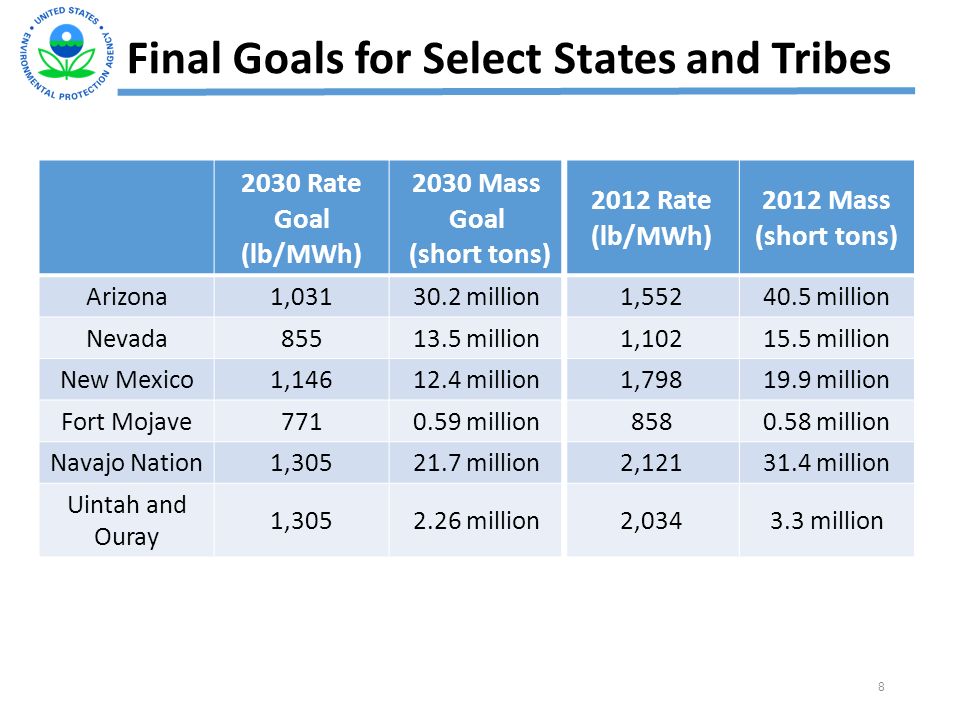 UNITED STATES ENVIRONMENTAL PROTECTION AGENCY

Final Goals for Select States and Tribes

| | 2030 Rate Goal (lb/MWh) | 2030 Mass Goal (short tons) | 2012 Rate (lb/MWh) | 2012 Mass (short tons) |
|---|---|---|---|---|
| Arizona | 1,031 | 30.2 million | 1,552 | 40.5 million |
| Nevada | 855 | 13.5 million | 1,102 | 15.5 million |
| New Mexico | 1,146 | 12.4 million | 1,798 | 19.9 million |
| Fort Mojave | 771 | 0.59 million | 858 | 0.58 million |
| Navajo Nation | 1,305 | 21.7 million | 2,121 | 31.4 million |
| Uintah and Ouray | 1,305 | 2.26 million | 2,034 | 3.3 million |

8